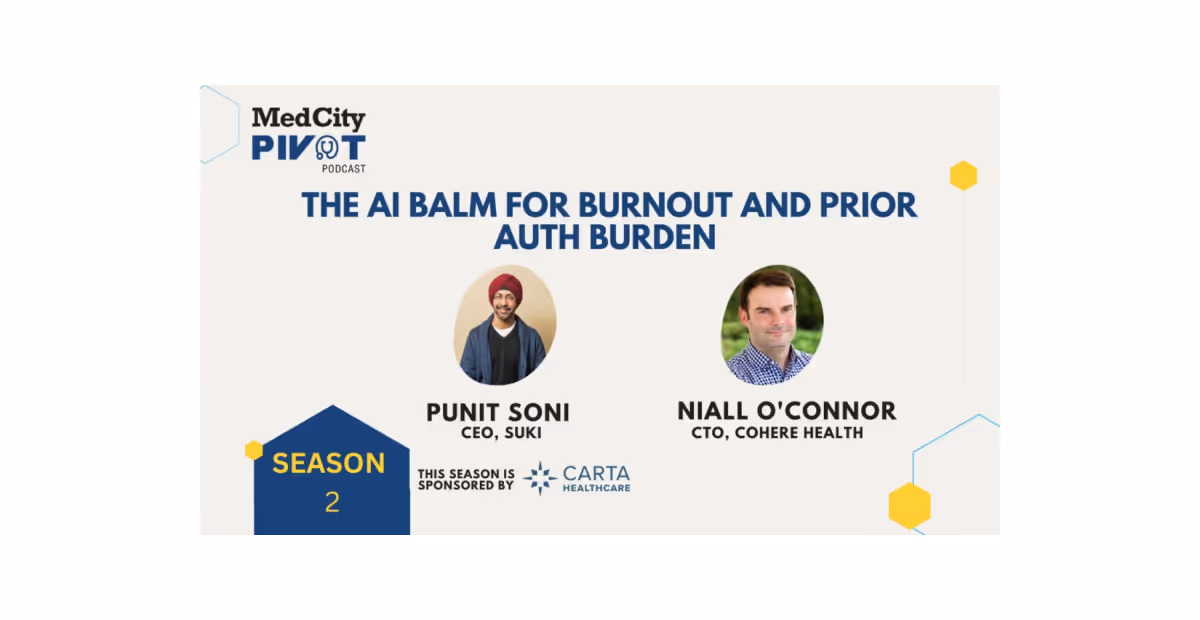 MedCity PIVOT PODCAST

THE AI BALM FOR BURNOUT AND PRIOR AUTH BURDEN

PUNIT SONI
CEO, SUKI

NIALL O'CONNOR
CTO, COHERE HEALTH

SEASON 2

THIS SEASON IS SPONSORED BY CARTA HEALTHCARE